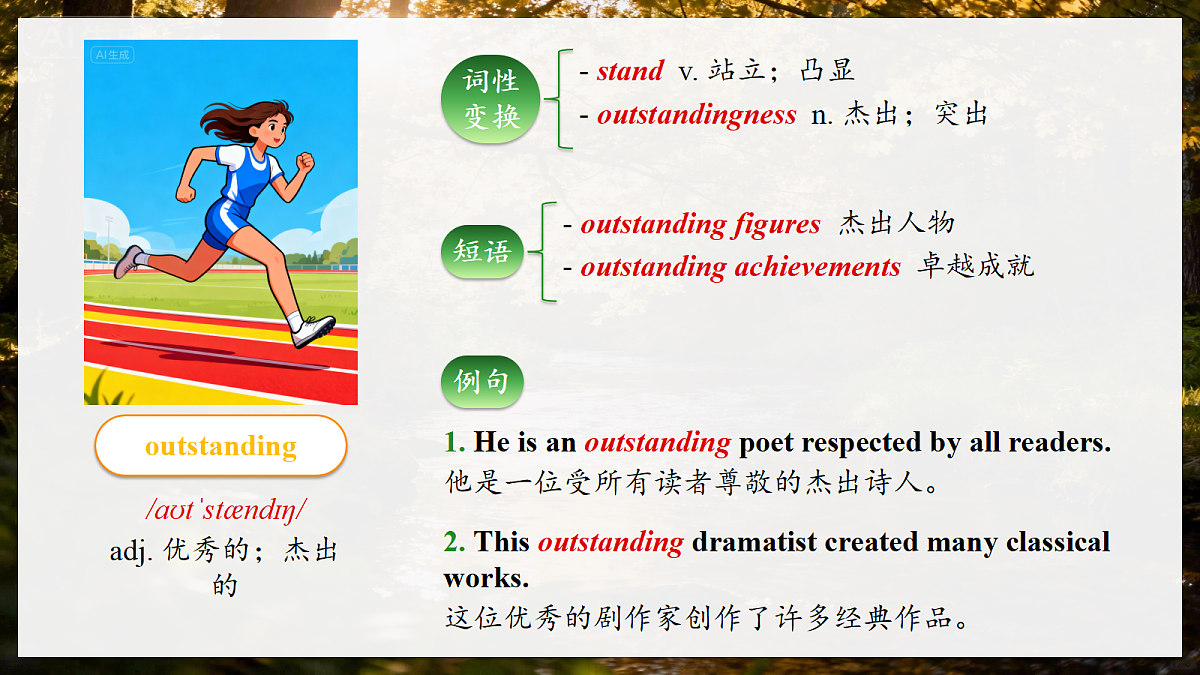 AI生成

outstanding

/aʊtˈstændɪŋ/

adj. 优秀的；杰出的

词性变换

- stand v. 站立；凸显
- outstandingness n. 杰出；突出

短语

- outstanding figures 杰出人物
- outstanding achievements 卓越成就

例句

1. He is an outstanding poet respected by all readers.
他是一位受所有读者尊敬的杰出诗人。

2. This outstanding dramatist created many classical works.
这位优秀的剧作家创作了许多经典作品。